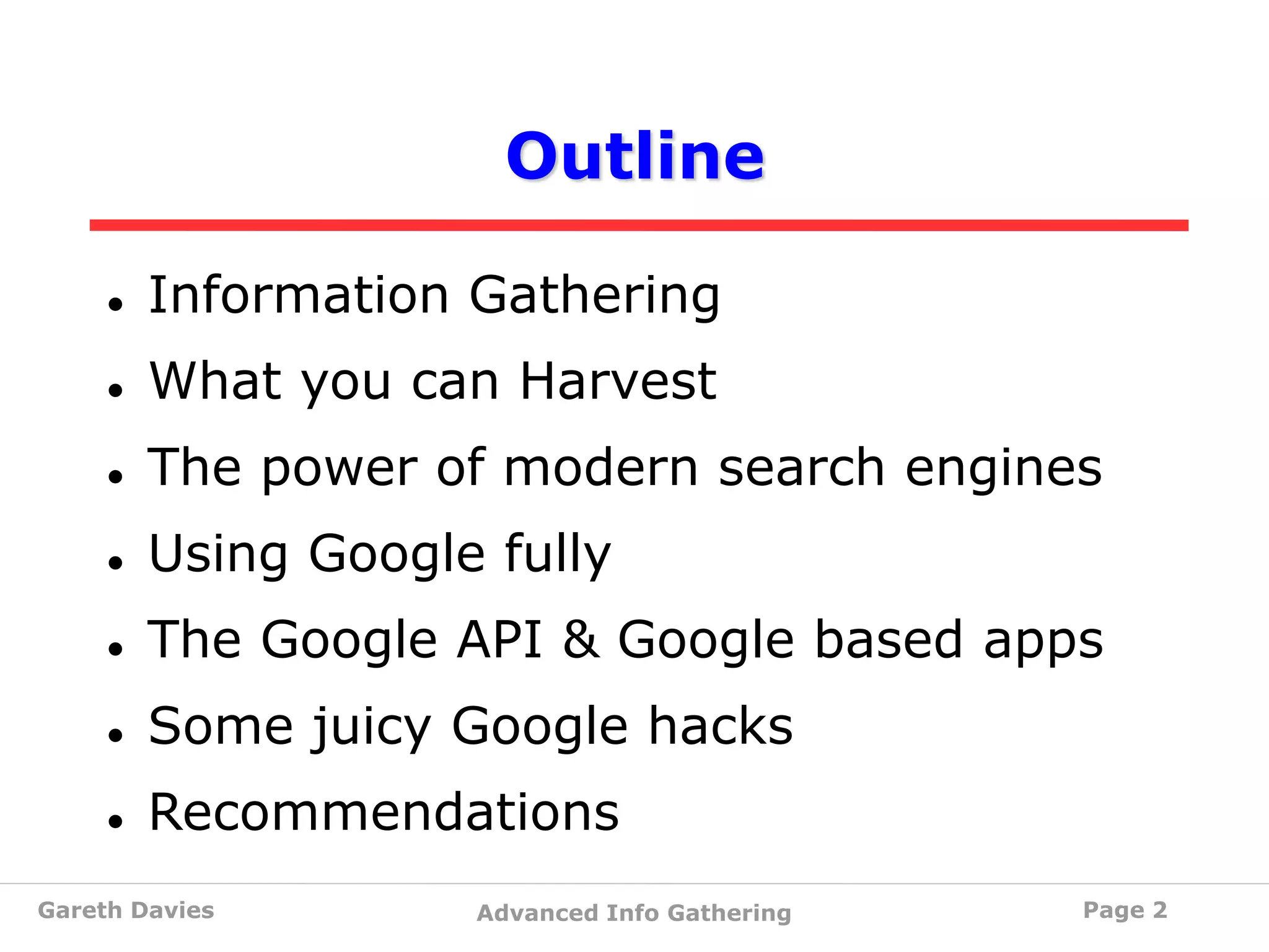 Outline

- Information Gathering
- What you can Harvest
- The power of modern search engines
- Using Google fully
- The Google API & Google based apps
- Some juicy Google hacks
- Recommendations

Gareth Davies    Advanced Info Gathering    Page 2